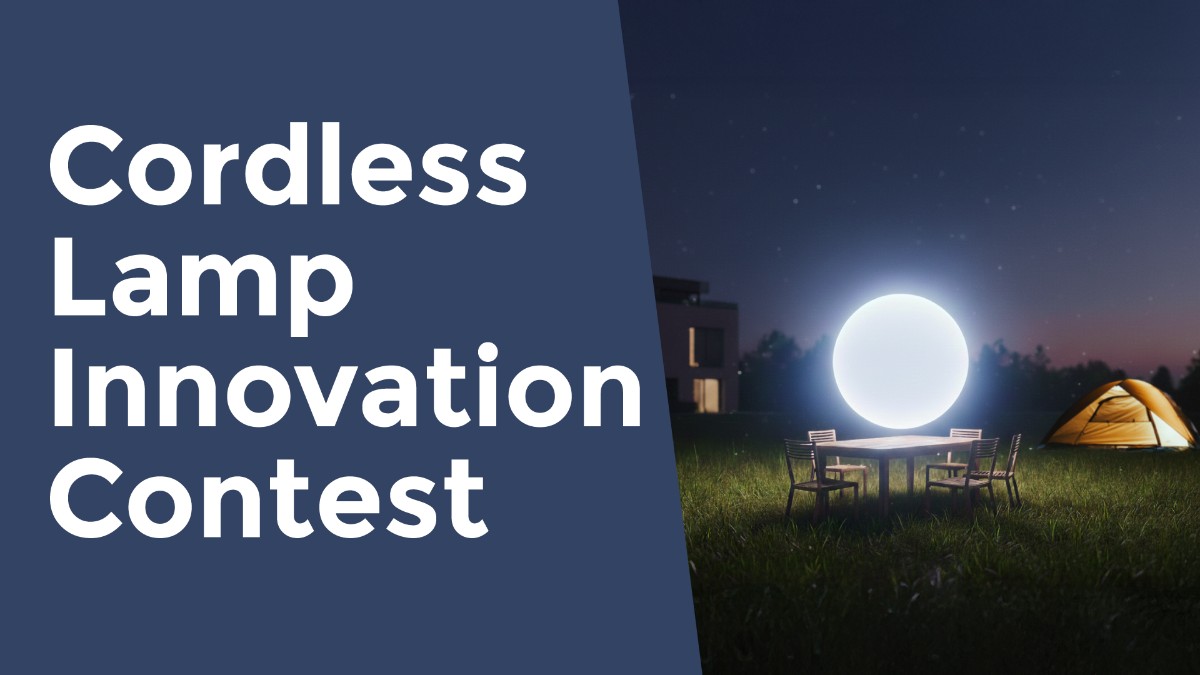 Cordless Lamp Innovation Contest